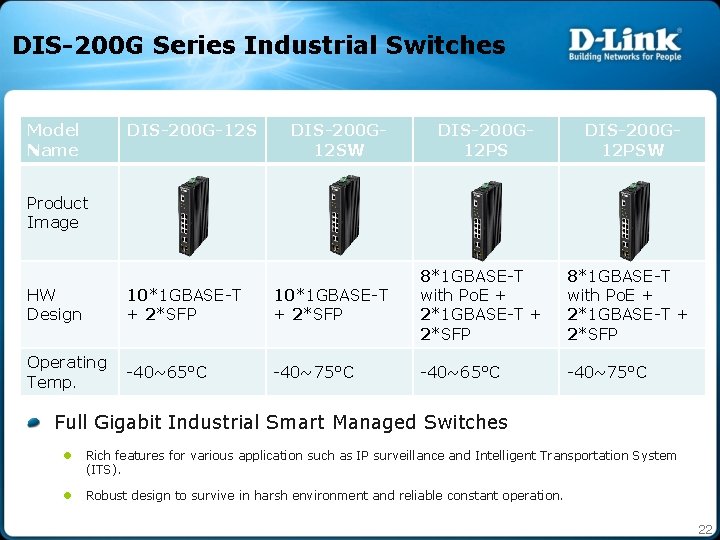 DIS-200G Series Industrial Switches

D-Link
Building Networks for People

| Model Name | DIS-200G-12S | DIS-200G-12SW | DIS-200G-12PS | DIS-200G-12PSW |
|---|---|---|---|---|
| Product Image | | | | |
| HW Design | 10*1GBASE-T + 2*SFP | 10*1GBASE-T + 2*SFP | 8*1GBASE-T with PoE + 2*1GBASE-T + 2*SFP | 8*1GBASE-T with PoE + 2*1GBASE-T + 2*SFP |
| Operating Temp. | -40~65°C | -40~75°C | -40~65°C | -40~75°C |

Full Gigabit Industrial Smart Managed Switches

Rich features for various application such as IP surveillance and Intelligent Transportation System (ITS).

Robust design to survive in harsh environment and reliable constant operation.

22